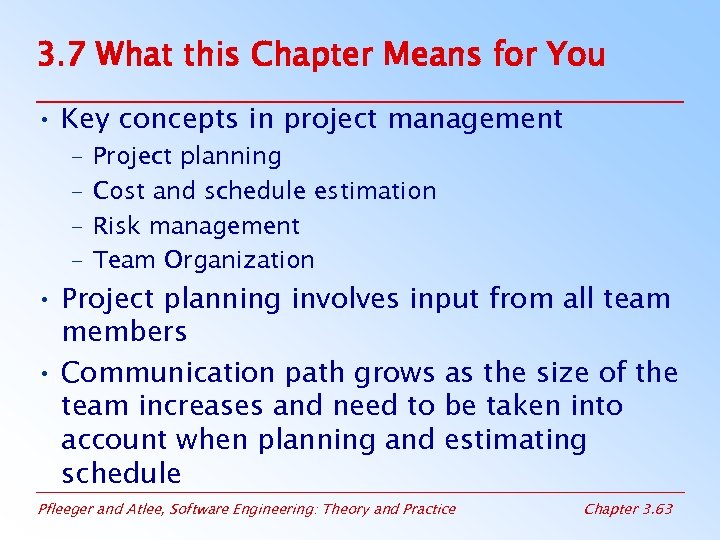 3.7 What this Chapter Means for You

• Key concepts in project management
– Project planning
– Cost and schedule estimation
– Risk management
– Team Organization

• Project planning involves input from all team members

• Communication path grows as the size of the team increases and need to be taken into account when planning and estimating schedule

Pfleeger and Atlee, Software Engineering: Theory and Practice

Chapter 3.63